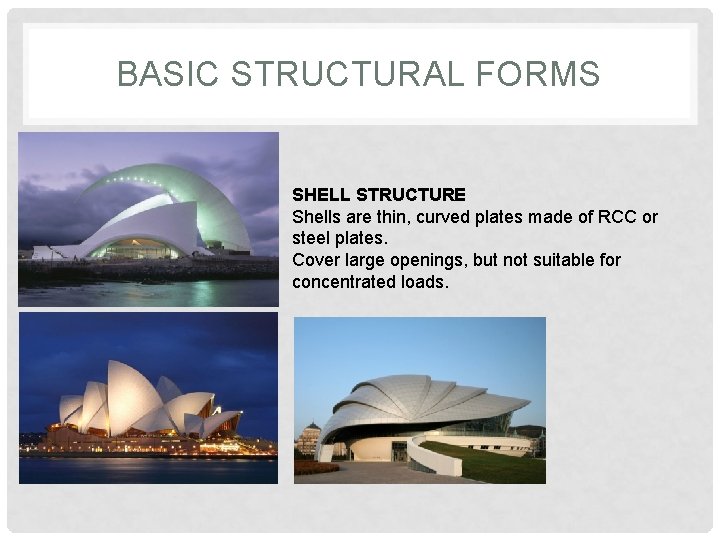 BASIC STRUCTURAL FORMS

SHELL STRUCTURE
Shells are thin, curved plates made of RCC or steel plates.
Cover large openings, but not suitable for concentrated loads.